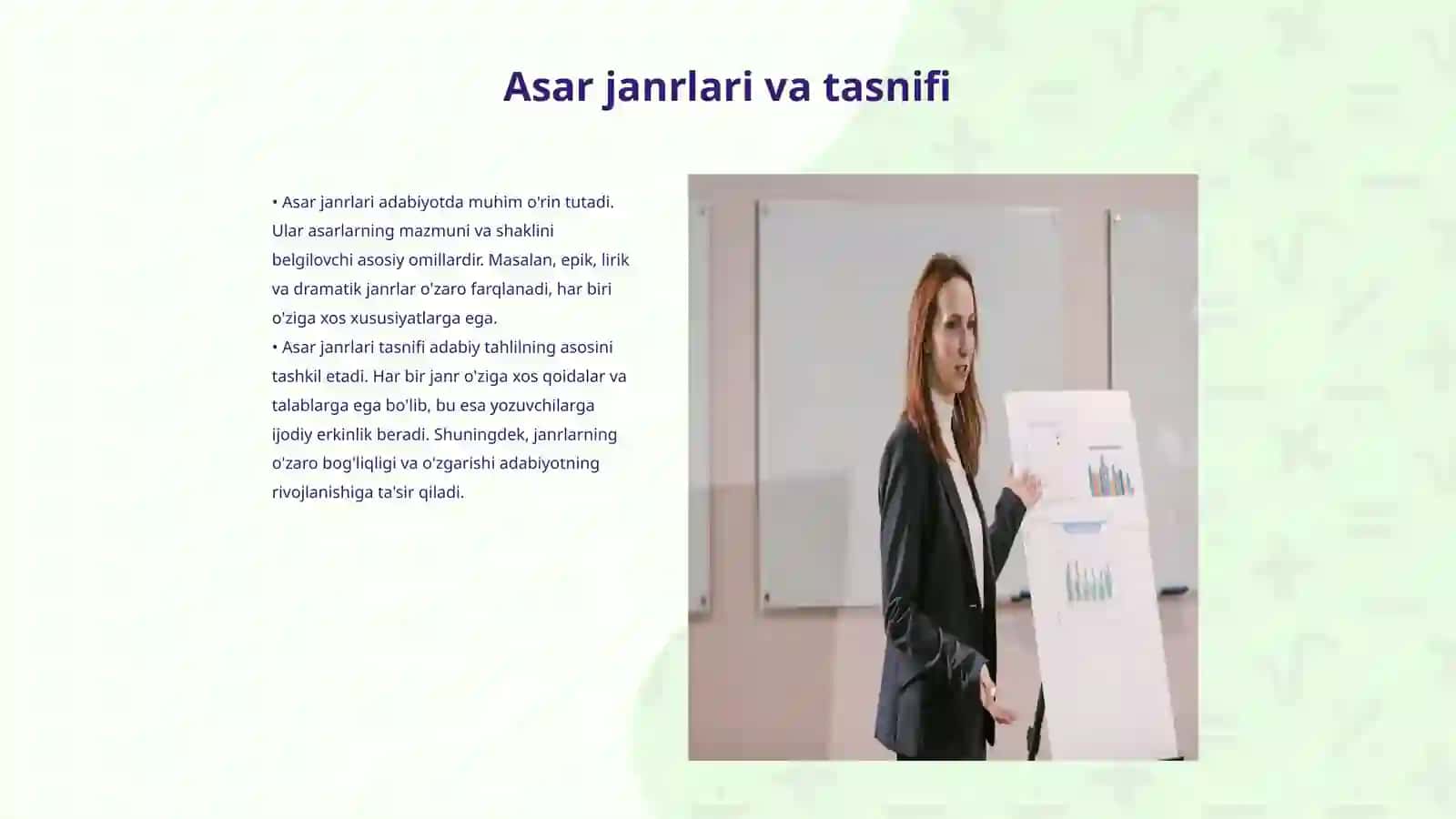 Asar janrlari va tasnifi

• Asar janrlari adabiyotda muhim o'rin tutadi. Ular asarlarning mazmuni va shaklini belgilovchi asosiy omillardir. Masalan, epik, lirik va dramatik janrlar o'zaro farqlanadi, har biri o'ziga xos xususiyatlarga ega.
• Asar janrlari tasnifi adabiy tahlilning asosini tashkil etadi. Har bir janr o'ziga xos qoidalar va talablarga ega bo'lib, bu esa yozuvchilarga ijodiy erkinlik beradi. Shuningdek, janrlarning o'zaro bog'liqligi va o'zgarishi adabiyotning rivojlanishiga ta'sir qiladi.